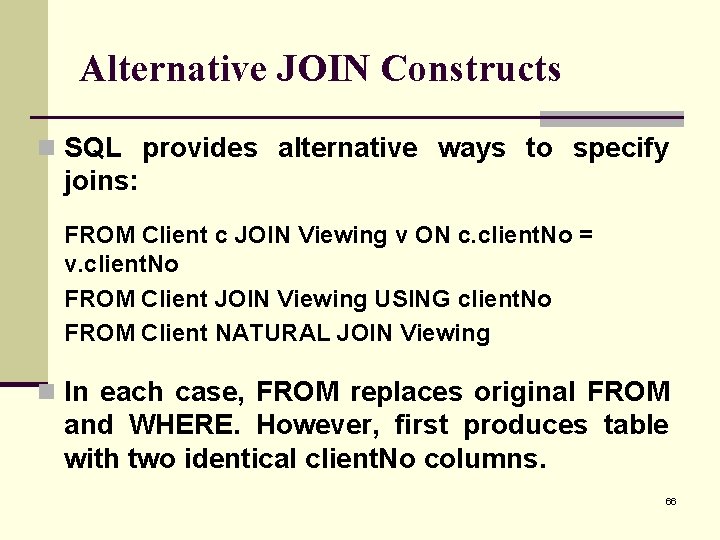 Alternative JOIN Constructs

SQL provides alternative ways to specify joins:

FROM Client c JOIN Viewing v ON c.clientNo = v.clientNo

FROM Client JOIN Viewing USING clientNo

FROM Client NATURAL JOIN Viewing

In each case, FROM replaces original FROM and WHERE. However, first produces table with two identical clientNo columns.

66